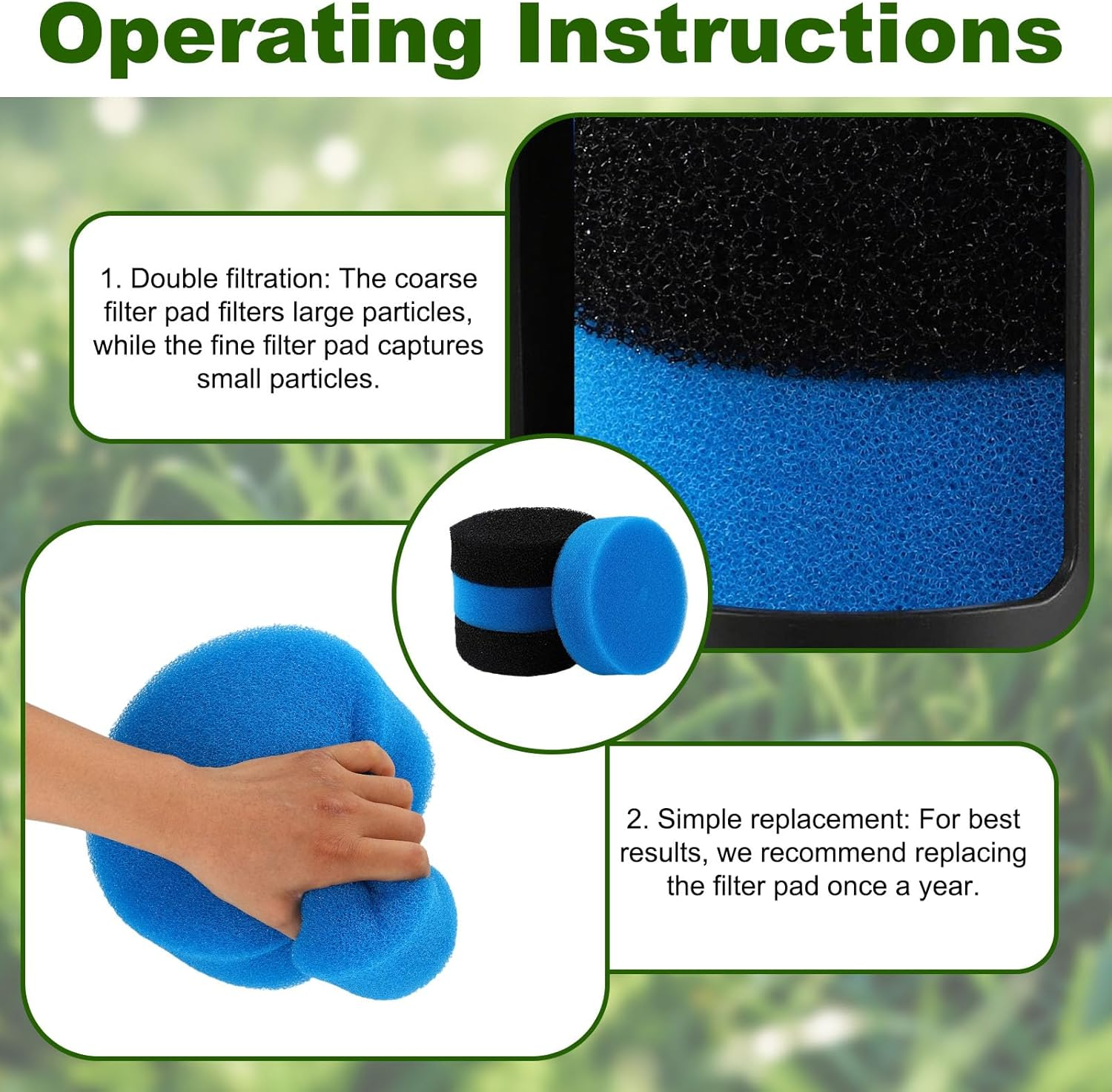 Operating Instructions

1. Double filtration: The coarse filter pad filters large particles, while the fine filter pad captures small particles.

2. Simple replacement: For best results, we recommend replacing the filter pad once a year.